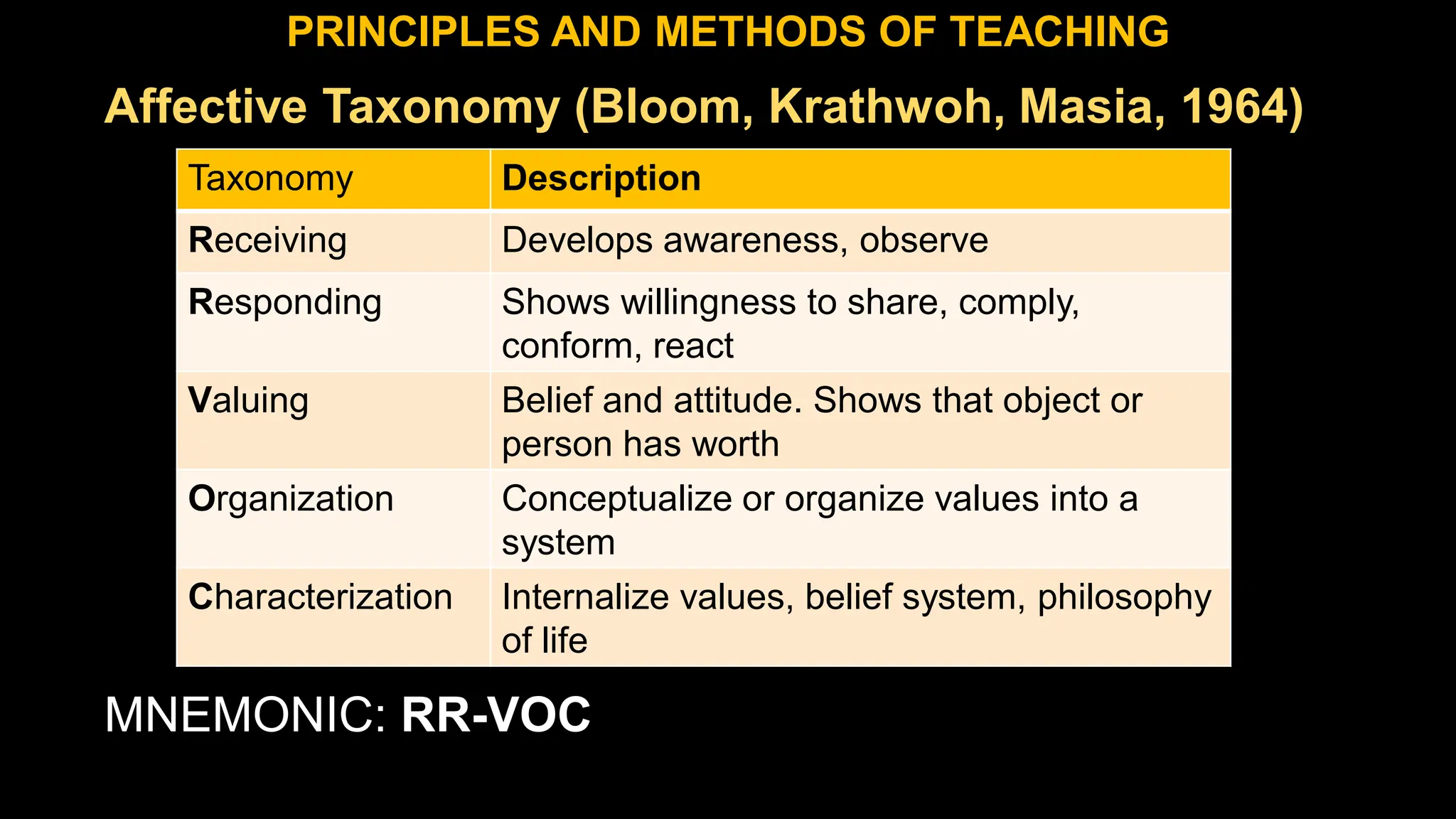 PRINCIPLES AND METHODS OF TEACHING

Affective Taxonomy (Bloom, Krathwoh, Masia, 1964)

| Taxonomy | Description |
|---|---|
| Receiving | Develops awareness, observe |
| Responding | Shows willingness to share, comply, conform, react |
| Valuing | Belief and attitude. Shows that object or person has worth |
| Organization | Conceptualize or organize values into a system |
| Characterization | Internalize values, belief system, philosophy of life |

MNEMONIC: RR-VOC